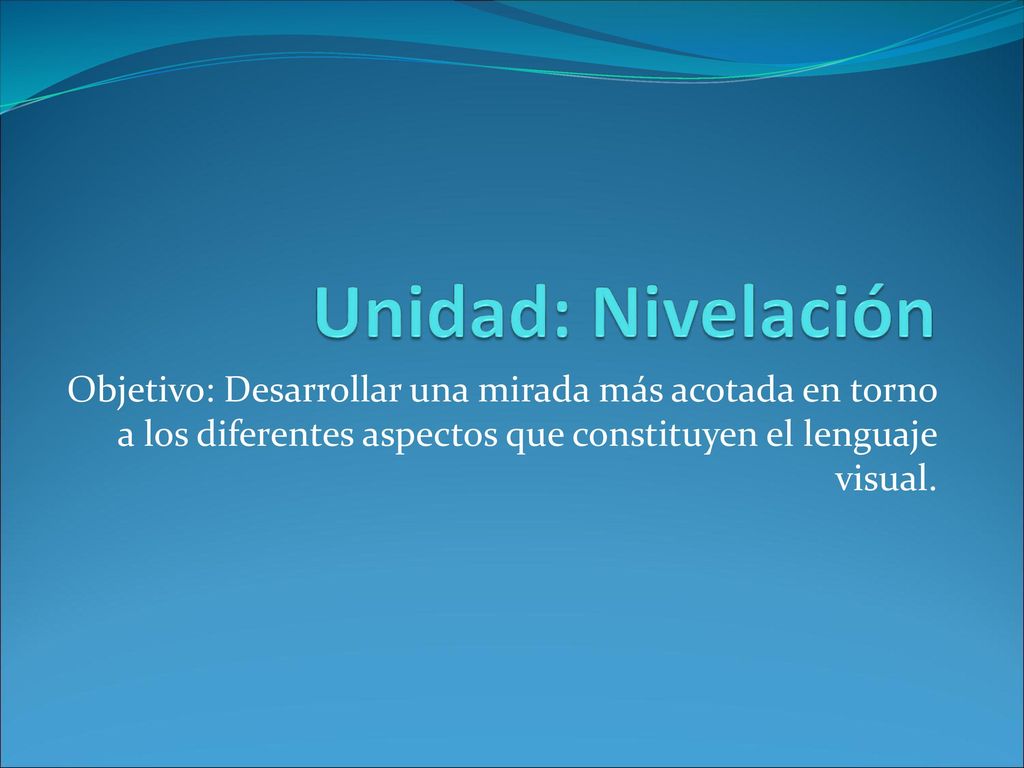 Unidad: Nivelación

Objetivo: Desarrollar una mirada más acotada en torno a los diferentes aspectos que constituyen el lenguaje visual.